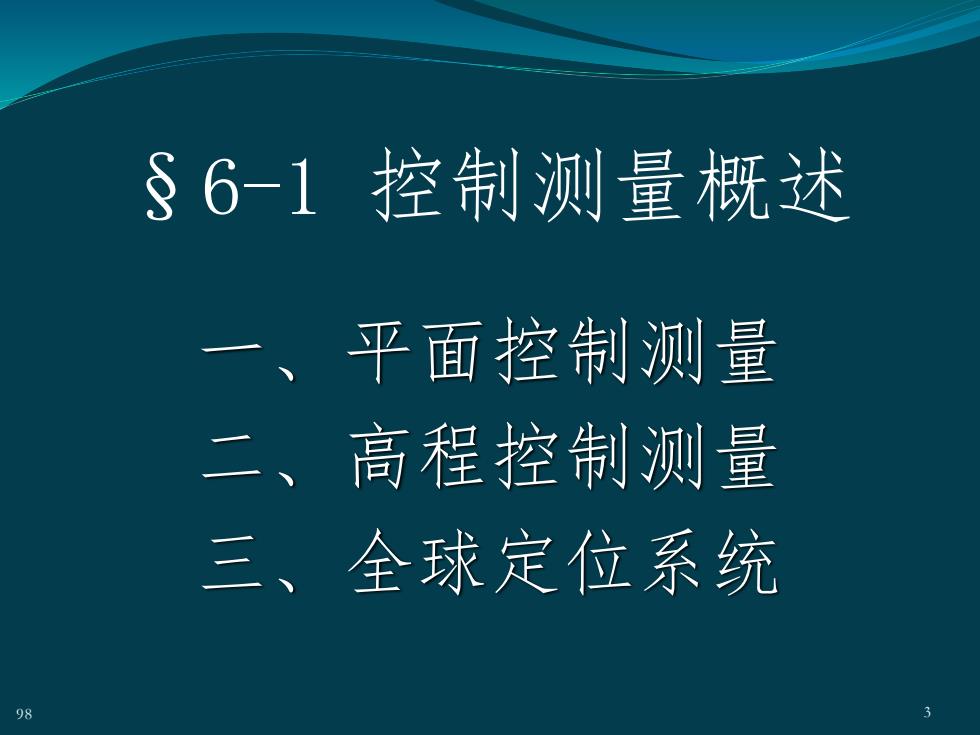 §6-1 控制测量概述

一、平面控制测量
二、高程控制测量
三、全球定位系统

98

3